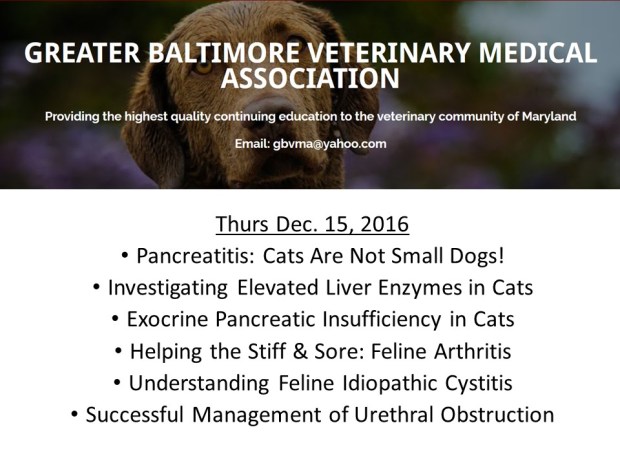 GREATER BALTIMORE VETERINARY MEDICAL ASSOCIATION

Providing the highest quality continuing education to the veterinary community of Maryland

Email: gbvma@yahoo.com

Thurs Dec. 15, 2016

• Pancreatitis: Cats Are Not Small Dogs!
• Investigating Elevated Liver Enzymes in Cats
• Exocrine Pancreatic Insufficiency in Cats
• Helping the Stiff & Sore: Feline Arthritis
• Understanding Feline Idiopathic Cystitis
• Successful Management of Urethral Obstruction